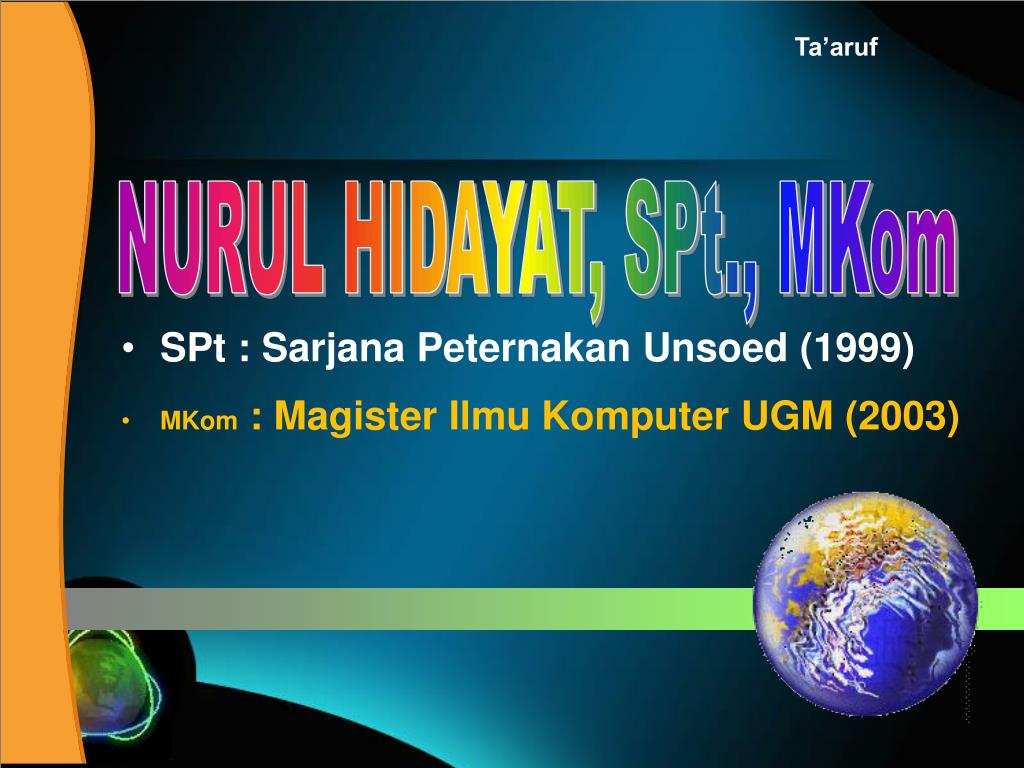 Ta’aruf

NURUL HIDAYAT, SPt., MKom

• SPt : Sarjana Peternakan Unsoed (1999)
• MKom : Magister Ilmu Komputer UGM (2003)